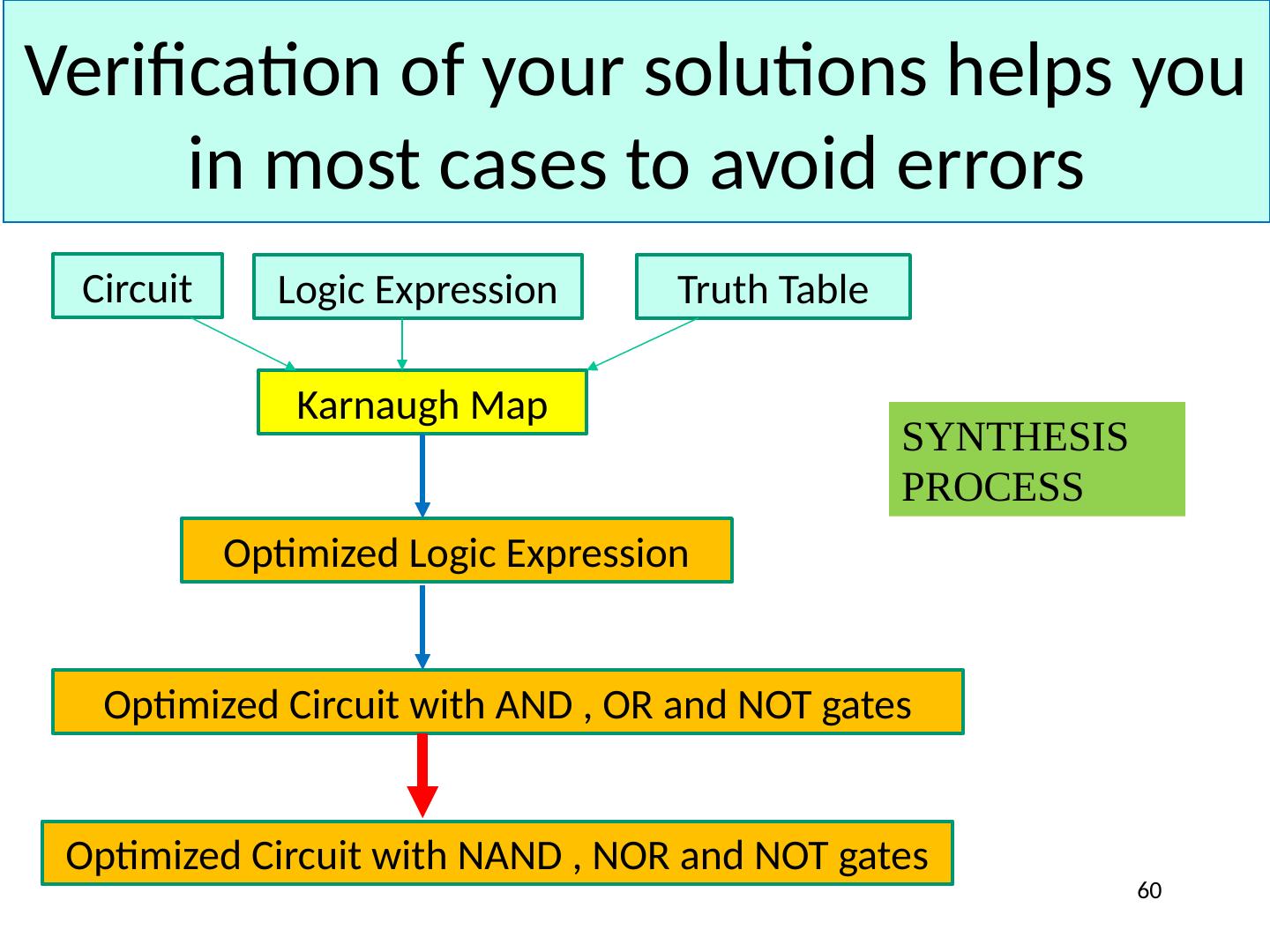 Verification of your solutions helps you in most cases to avoid errors

Circuit

Logic Expression

Truth Table

Karnaugh Map

SYNTHESIS PROCESS

Optimized Logic Expression

Optimized Circuit with AND , OR and NOT gates

Optimized Circuit with NAND , NOR and NOT gates

60